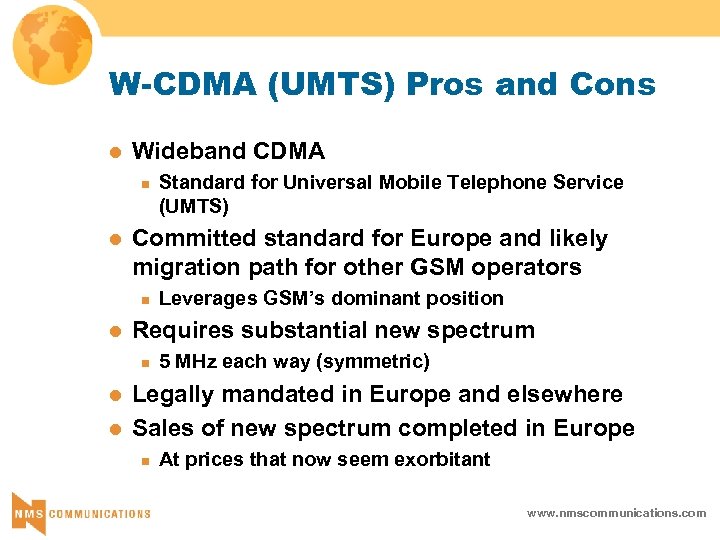 W-CDMA (UMTS) Pros and Cons

- Wideband CDMA
  - Standard for Universal Mobile Telephone Service (UMTS)
- Committed standard for Europe and likely migration path for other GSM operators
  - Leverages GSM's dominant position
- Requires substantial new spectrum
  - 5 MHz each way (symmetric)
- Legally mandated in Europe and elsewhere
- Sales of new spectrum completed in Europe
  - At prices that now seem exorbitant

NMS COMMUNICATIONS

www.nmscommunications.com